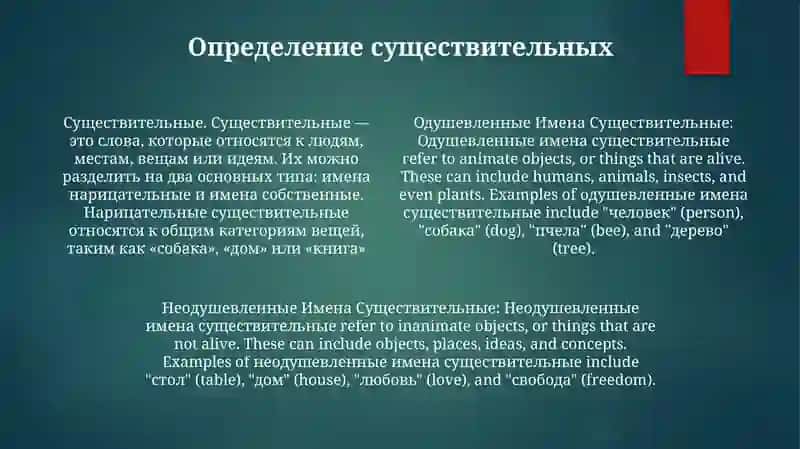 Определение существительных

Существительные. Существительные — это слова, которые относятся к людям, местам, вещам или идеям. Их можно разделить на два основных типа: имена нарицательные и имена собственные. Нарицательные существительные относятся к общим категориям вещей, таким как «собака», «дом» или «книга»

Одушевленные Имена Существительные: Одушевленные имена существительные refer to animate objects, or things that are alive. These can include humans, animals, insects, and even plants. Examples of одушевленные имена существительные include "человек" (person), "собака" (dog), "пчела" (bee), and "дерево" (tree).

Неодушевленные Имена Существительные: Неодушевленные имена существительные refer to inanimate objects, or things that are not alive. These can include objects, places, ideas, and concepts. Examples of неодушевленные имена существительные include "стол" (table), "дом" (house), "любовь" (love), and "свобода" (freedom).